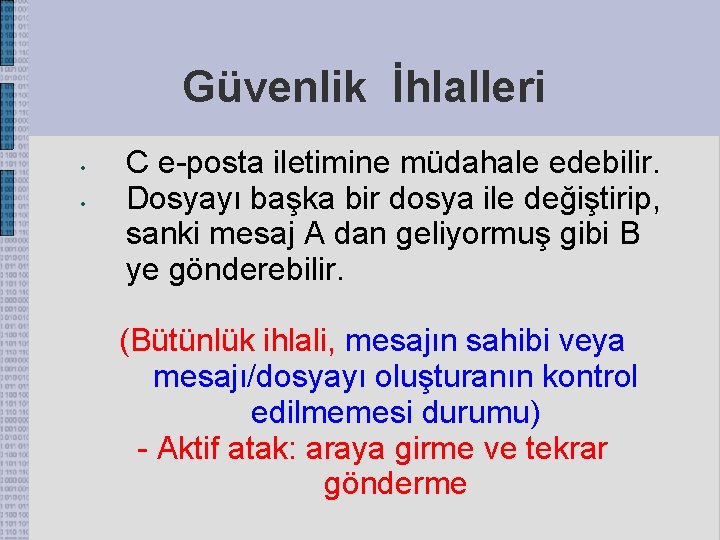 Güvenlik İhlalleri

• C e-posta iletimine müdahale edebilir.
• Dosyayı başka bir dosya ile değiştirip, sanki mesaj A dan geliyormuş gibi B ye gönderebilir.

(Bütünlük ihlali, mesajın sahibi veya mesajı/dosyayı oluşturanın kontrol edilmemesi durumu)
- Aktif atak: araya girme ve tekrar gönderme